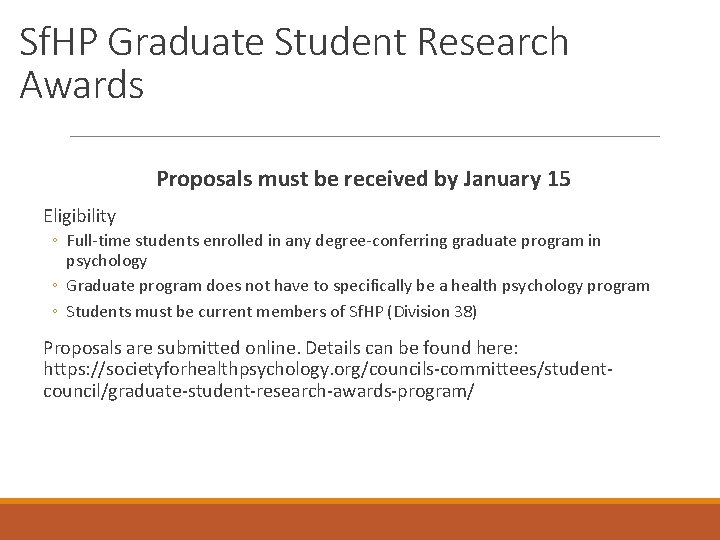 SfHP Graduate Student Research Awards

Proposals must be received by January 15

Eligibility
◦ Full-time students enrolled in any degree-conferring graduate program in psychology
◦ Graduate program does not have to specifically be a health psychology program
◦ Students must be current members of SfHP (Division 38)

Proposals are submitted online. Details can be found here: https://societyforhealthpsychology.org/councils-committees/student-council/graduate-student-research-awards-program/